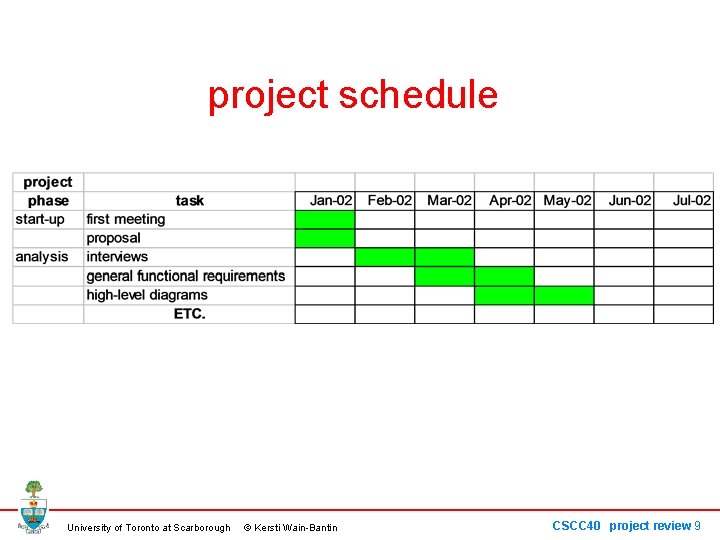 project schedule

| project phase | task | Jan-02 | Feb-02 | Mar-02 | Apr-02 | May-02 | Jun-02 | Jul-02 |
|---|---|---|---|---|---|---|---|---|
| start-up | first meeting | | | | | | | |
| | proposal | | | | | | | |
| analysis | interviews | | | | | | | |
| | general functional requirements | | | | | | | |
| | high-level diagrams | | | | | | | |
| | ETC. | | | | | | | |

University of Toronto at Scarborough © Kersti Wain-Bantin

CSCC40 project review 9